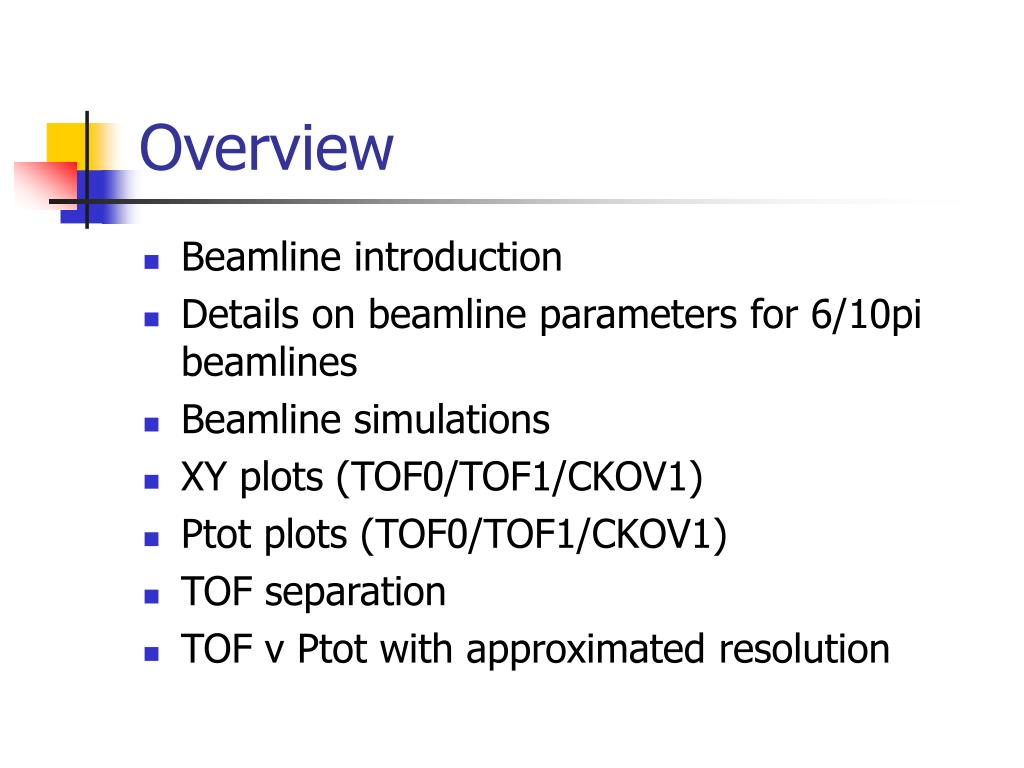 Overview

- Beamline introduction
- Details on beamline parameters for 6/10pi beamlines
- Beamline simulations
- XY plots (TOF0/TOF1/CKOV1)
- Ptot plots (TOF0/TOF1/CKOV1)
- TOF separation
- TOF v Ptot with approximated resolution